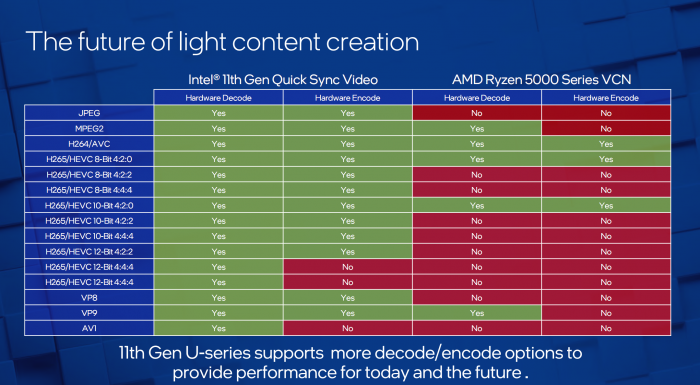 The future of light content creation

| | Intel® 11th Gen Quick Sync Video | | AMD Ryzen 5000 Series VCN | |
|---|---|---|---|---|
| | Hardware Decode | Hardware Encode | Hardware Decode | Hardware Encode |
| JPEG | Yes | Yes | No | No |
| MPEG2 | Yes | Yes | Yes | No |
| H264/AVC | Yes | Yes | Yes | Yes |
| H265/HEVC 8-Bit 4:2:0 | Yes | Yes | Yes | Yes |
| H265/HEVC 8-Bit 4:2:2 | Yes | Yes | No | No |
| H265/HEVC 8-Bit 4:4:4 | Yes | Yes | No | No |
| H265/HEVC 10-Bit 4:2:0 | Yes | Yes | Yes | Yes |
| H265/HEVC 10-Bit 4:2:2 | Yes | Yes | No | No |
| H265/HEVC 10-Bit 4:4:4 | Yes | Yes | No | No |
| H265/HEVC 12-Bit 4:2:2 | Yes | Yes | No | No |
| H265/HEVC 12-Bit 4:4:4 | Yes | No | No | No |
| H265/HEVC 12-Bit 4:4:4 | Yes | No | No | No |
| VP8 | Yes | Yes | No | No |
| VP9 | Yes | Yes | Yes | No |
| AV1 | Yes | No | No | No |

11th Gen U-series supports more decode/encode options to provide performance for today and the future .